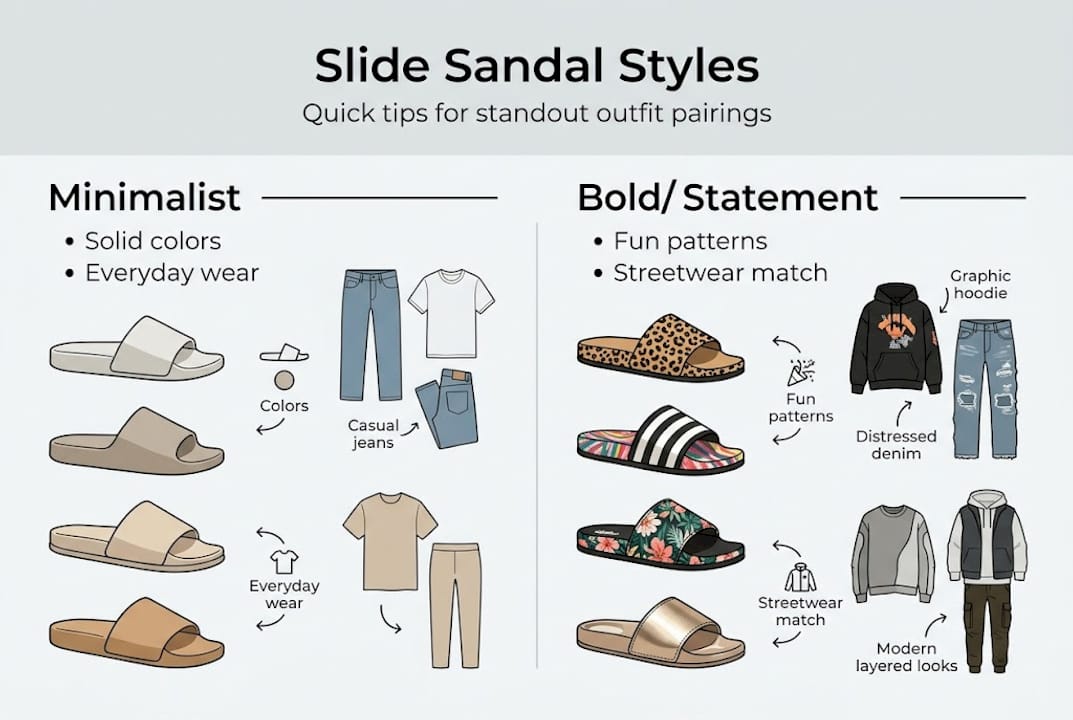 Slide Sandal Styles

Quick tips for standout outfit pairings

Minimalist

• Solid colors
• Everyday wear

Colors

Casual jeans

Everyday wear

Bold/ Statement

• Fun patterns
• Streetwear match

Graphic hoodie

Fun patterns

Distressed denim

Streetwear match

Modern layered looks